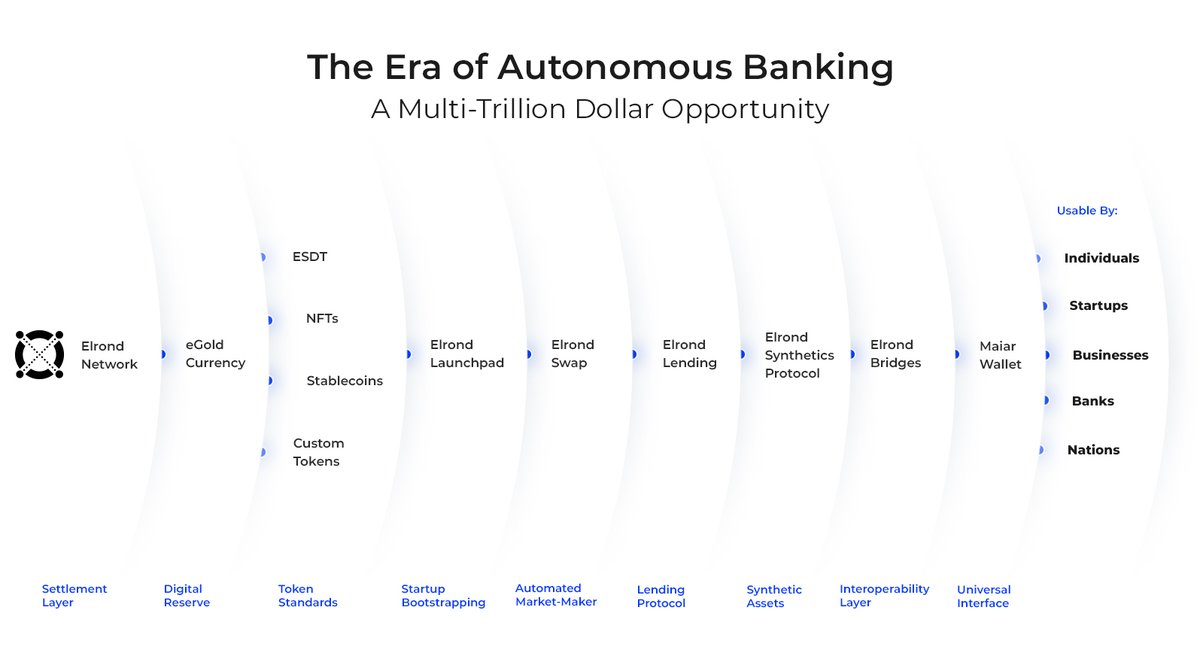 The Era of Autonomous Banking
A Multi-Trillion Dollar Opportunity

Elrond Network

eGold Currency

ESDT

NFTs

Stablecoins

Custom Tokens

Elrond Launchpad

Elrond Swap

Elrond Lending

Elrond Synthetics Protocol

Elrond Bridges

Maiar Wallet

Usable By:

Individuals

Startups

Businesses

Banks

Nations

Settlement Layer

Digital Reserve

Token Standards

Startup Bootstrapping

Automated Market-Maker

Lending Protocol

Synthetic Assets

Interoperability Layer

Universal Interface